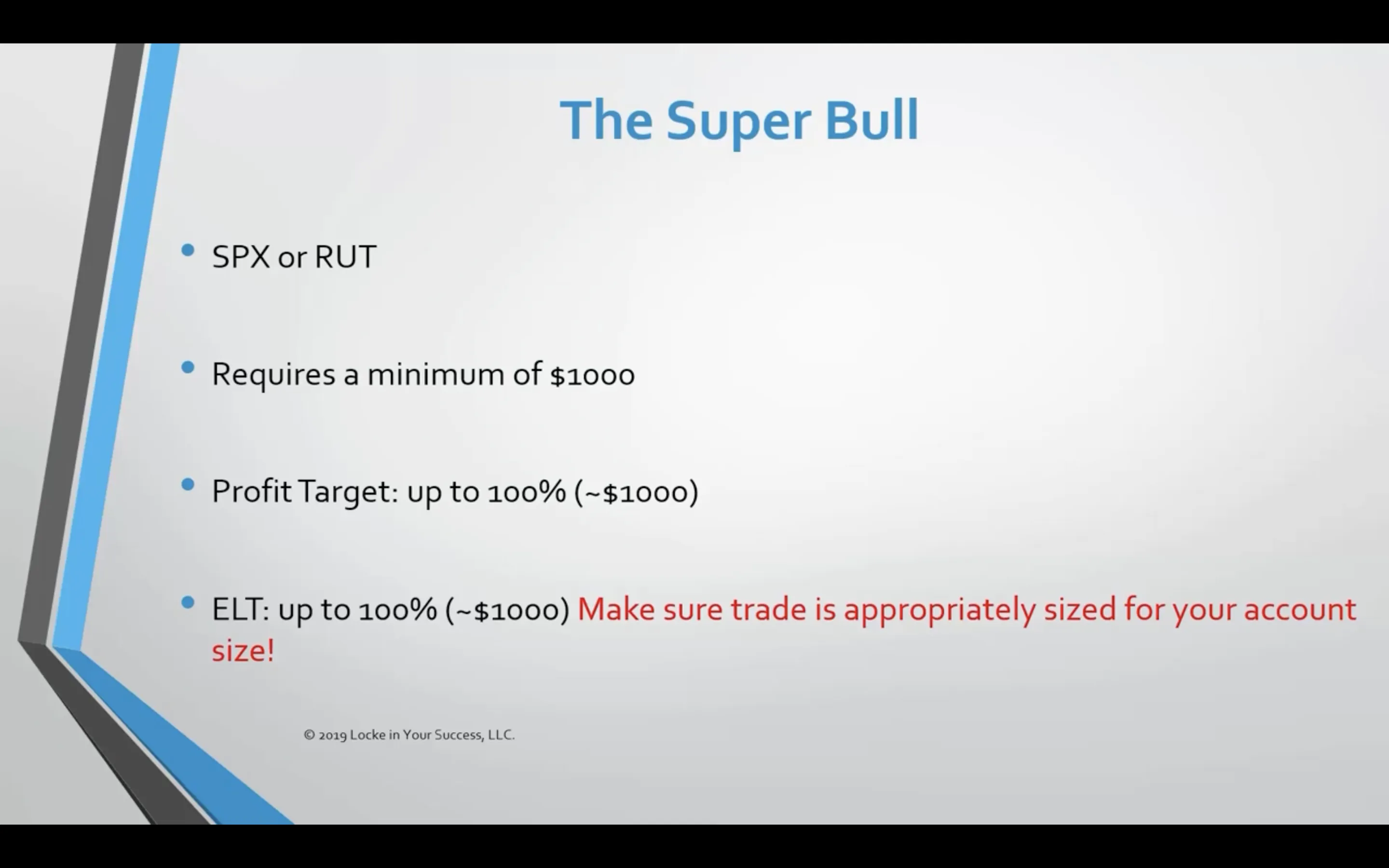 The Super Bull

• SPX or RUT

• Requires a minimum of \$1000

• Profit Target: up to 100% (~\$1000)

• ELT: up to 100% (~\$1000) Make sure trade is appropriately sized for your account size!

© 2019 Locke in Your Success, LLC.